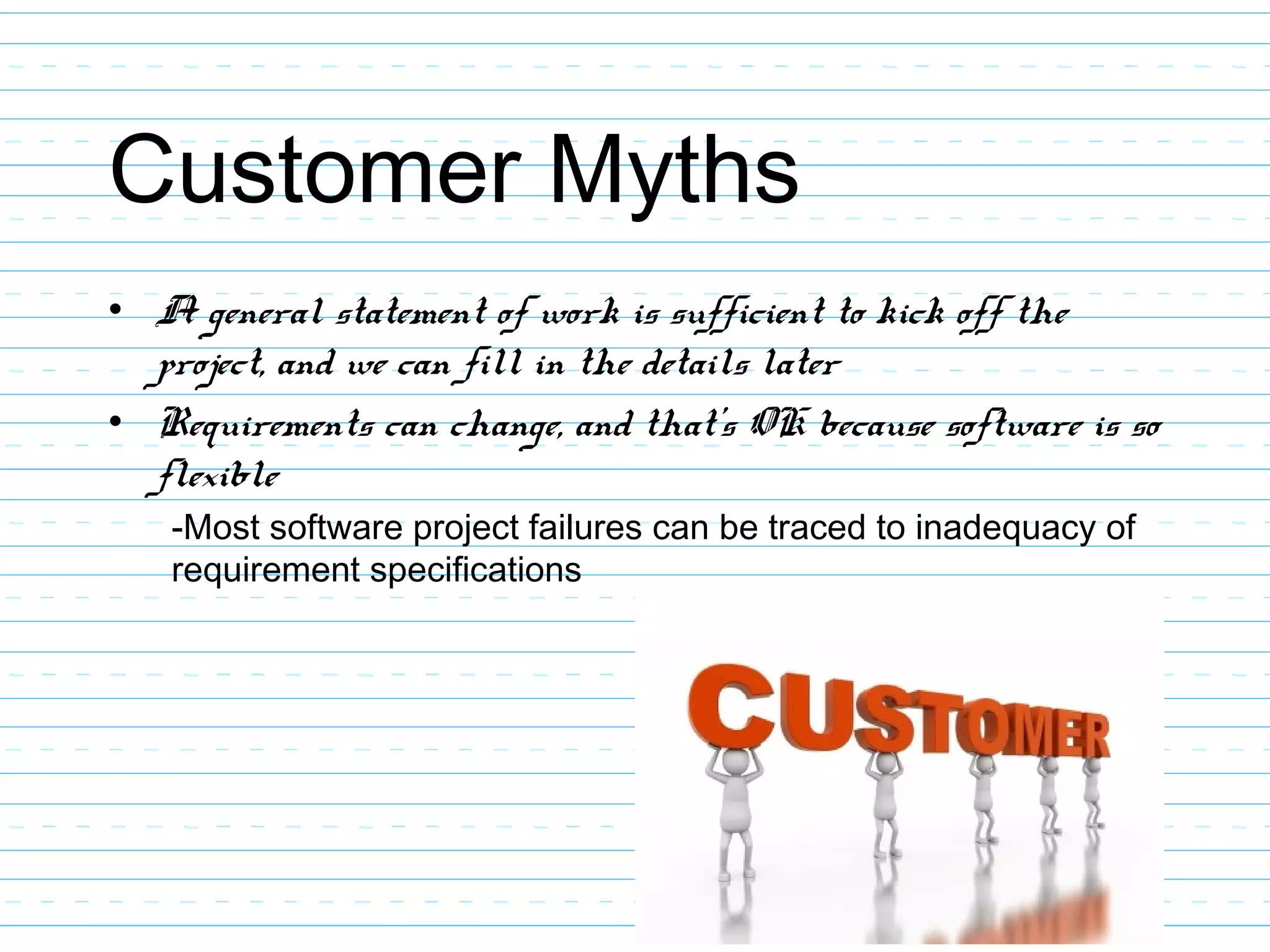 Customer Myths

• A general statement of work is sufficient to kick off the project, and we can fill in the details later

• Requirements can change, and that's OK because software is so flexible

-Most software project failures can be traced to inadequacy of requirement specifications

CUSTOMER